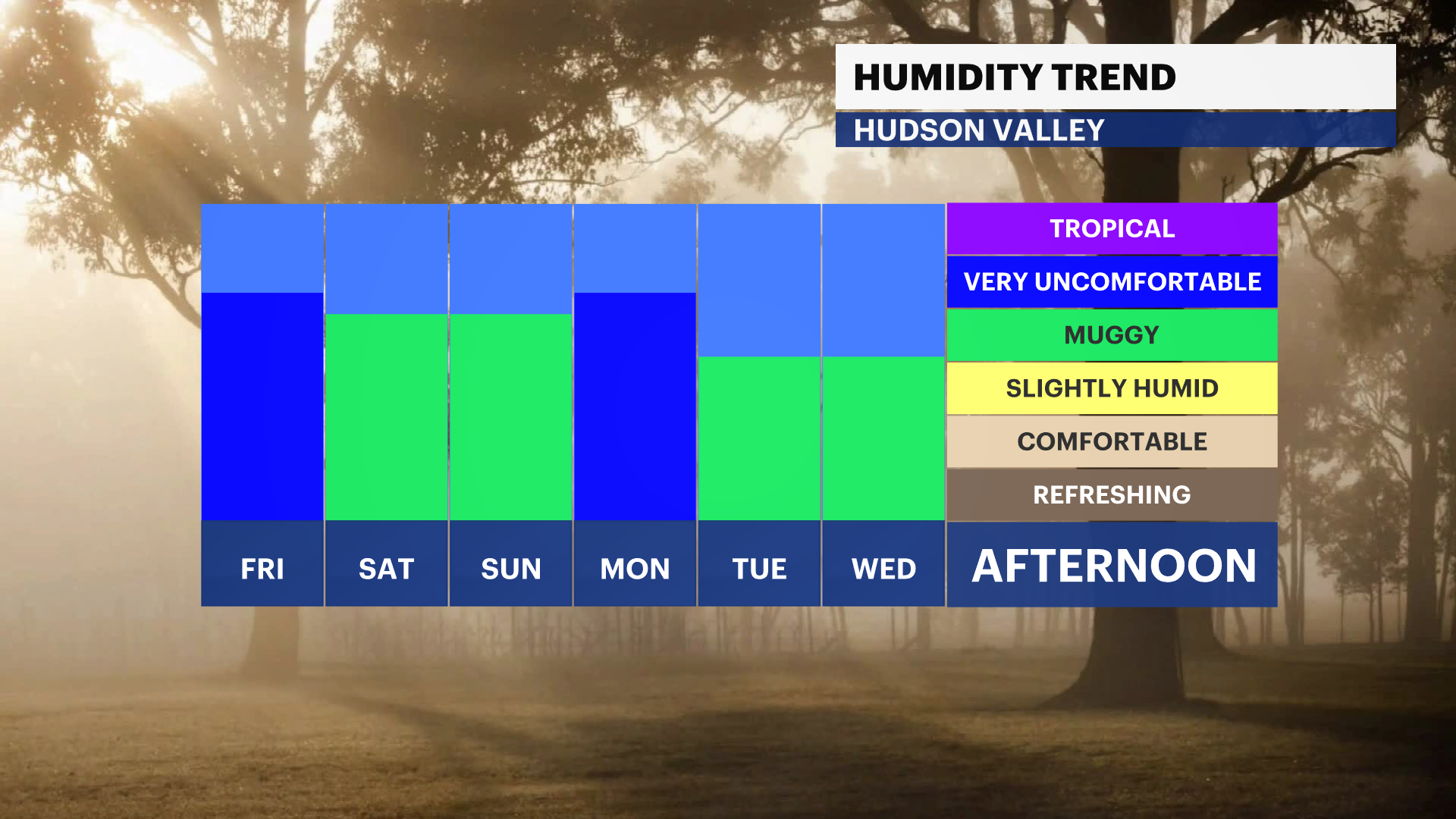 HUMIDITY TREND
HUDSON VALLEY

TROPICAL
VERY UNCOMFORTABLE
MUGGY
SLIGHTLY HUMID
COMFORTABLE
REFRESHING

FRI
SAT
SUN
MON
TUE
WED
AFTERNOON